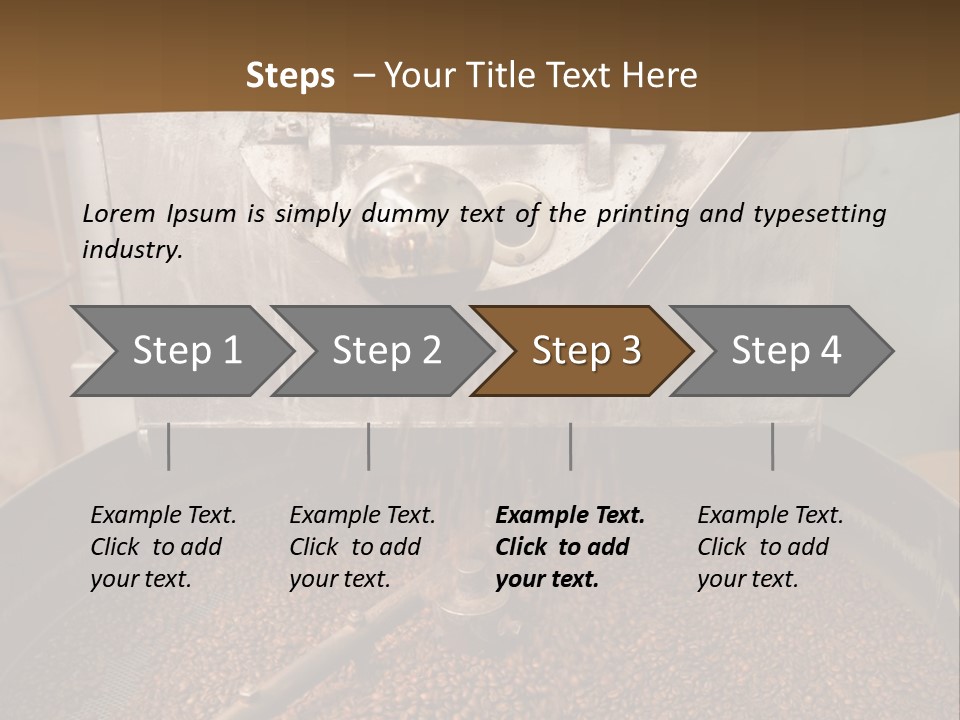 Steps – Your Title Text Here

Lorem Ipsum is simply dummy text of the printing and typesetting industry.

Step 1

Step 2

Step 3

Step 4

Example Text. Click to add your text.

Example Text. Click to add your text.

Example Text. Click to add your text.

Example Text. Click to add your text.